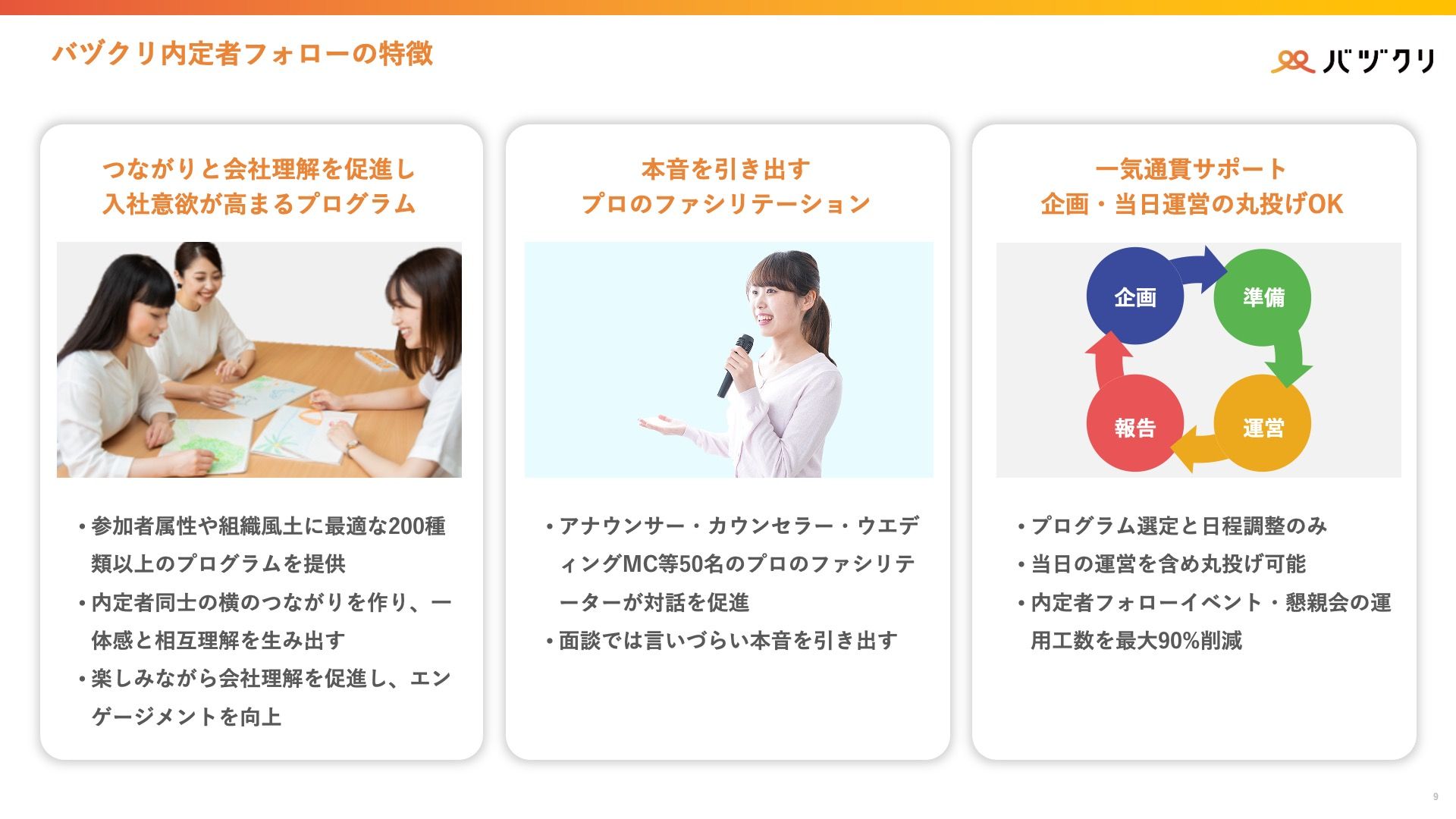 バヅクリ内定者フォローの特徴

バヅクリ

つながりと会社理解を促進し
入社意欲が高まるプログラム

・参加者属性や組織風土に最適な200種類以上のプログラムを提供
・内定者同士の横のつながりを作り、一体感と相互理解を生み出す
・楽しみながら会社理解を促進し、エンゲージメントを向上

本音を引き出す
プロのファシリテーション

・アナウンサー・カウンセラー・ウエディングMC等50名のプロのファシリテーターが対話を促進
・面談では言いづらい本音を引き出す

一気通貫サポート
企画・当日運営の丸投げOK

企画
準備
運営
報告

・プログラム選定と日程調整のみ
・当日の運営を含め丸投げ可能
・内定者フォローイベント・懇親会の運用工数を最大90%削減

9